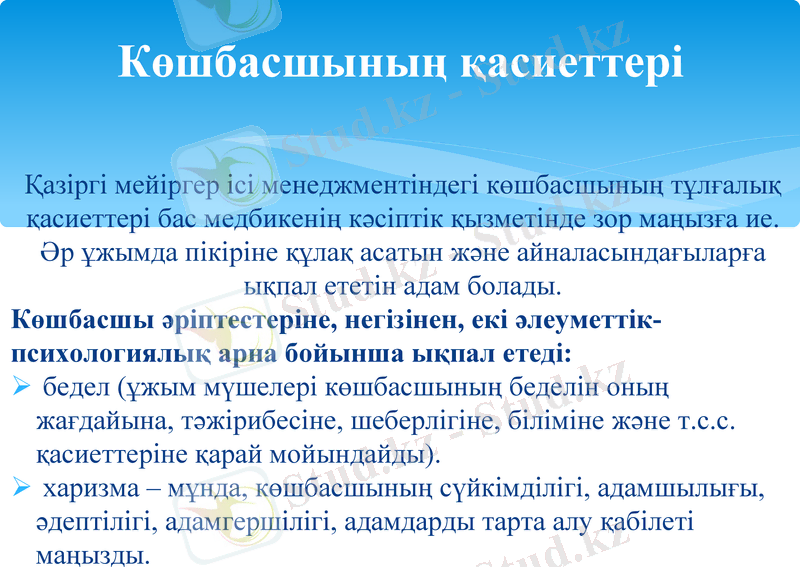 Көшбасшының қасиеттері

Қазіргі мейіргер ісі менеджментіндегі көшбасшының тұлғалық қасиеттері бас медбикенің кәсіптік қызметінде зор маңызға ие. Әр ұжымда пікіріне құлақ асатын және айналасындағыларға ықпал ететін адам болады.

Көшбасшы әріптестеріне, негізінен, екі әлеуметтік-психологиялық арна бойынша ықпал етеді:

➢ бедел (ұжым мүшелері көшбасшының беделін оның жағдайына, тәжірибесіне, шеберлігіне, біліміне және т.с.с. қасиеттеріне қарай мойындайды).

➢ харизма – мұнда, көшбасшының сүйкімділігі, адамшылығы, әдептілігі, адамгершілігі, адамдарды тарта алу қабілеті маңызды.

Stud.kz - Stud.kz